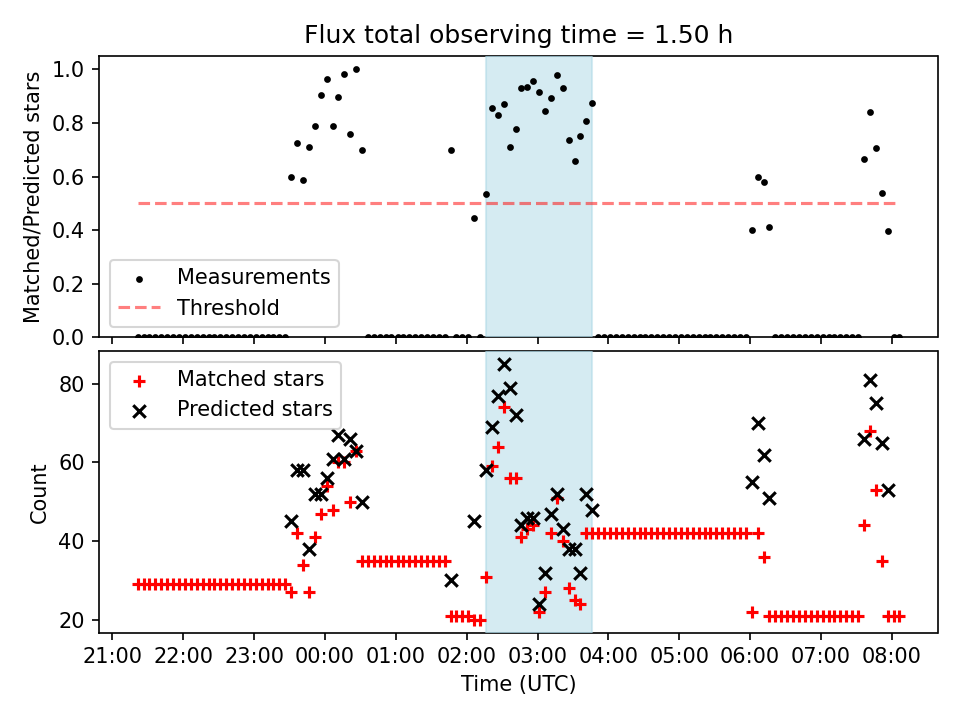 Flux total observing time = 1.50 h

Matched/Predicted stars

1.0
0.8
0.6
0.4
0.2
0.0

Measurements
Threshold

Count

80
60
40
20

Matched stars
Predicted stars

21:00 22:00 23:00 00:00 01:00 02:00 03:00 04:00 05:00 06:00 07:00 08:00

Time (UTC)